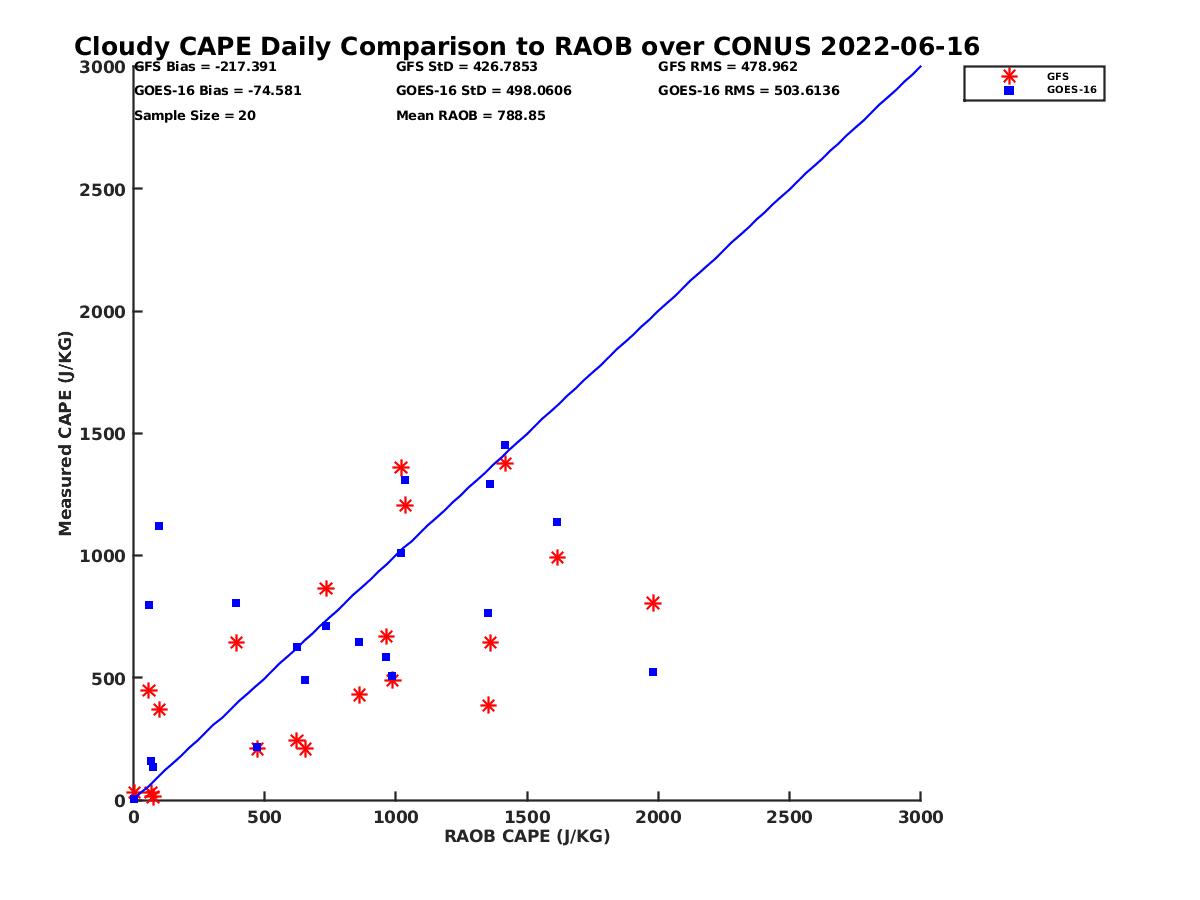 Cloudy CAPE Daily Comparison to RAOB over CONUS 2022-06-16

GFS Bias = -217.391
GOES-16 Bias = -74.581
Sample Size = 20

GFS StD = 426.7853
GOES-16 StD = 498.0606
Mean RAOB = 788.85

GFS RMS = 478.962
GOES-16 RMS = 503.6136

GFS
GOES-16

Measured CAPE (J/KG)

3000
2500
2000
1500
1000
500
0

0
500
1000
1500
2000
2500
3000

RAOB CAPE (J/KG)